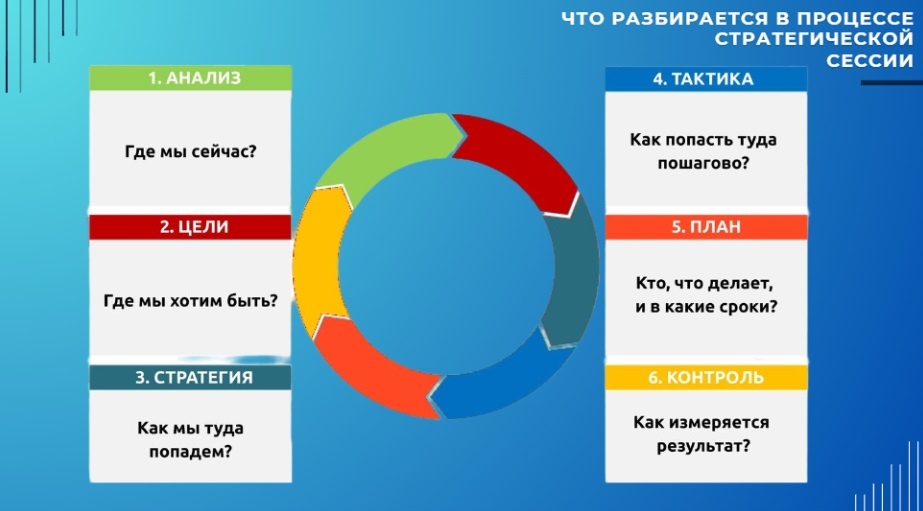 ЧТО РАЗБИРАЕТСЯ В ПРОЦЕССЕ СТРАТЕГИЧЕСКОЙ СЕССИИ

1. АНАЛИЗ

Где мы сейчас?

2. ЦЕЛИ

Где мы хотим быть?

3. СТРАТЕГИЯ

Как мы туда попадем?

4. ТАКТИКА

Как попасть туда пошагово?

5. ПЛАН

Кто, что делает, и в какие сроки?

6. КОНТРОЛЬ

Как измеряется результат?